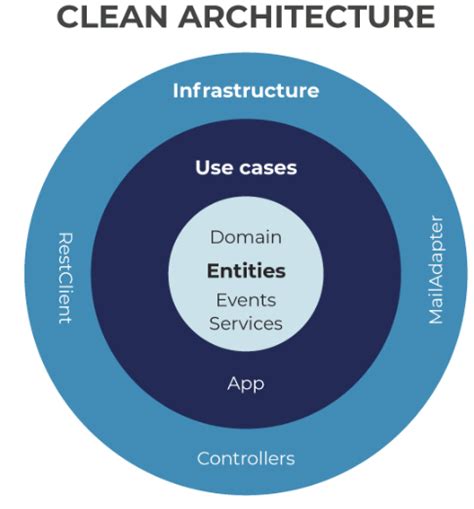 CLEAN ARCHITECTURE

Infrastructure

Use cases

RestClient

Domain

Entities

Events
Services

MailAdapter

App

Controllers